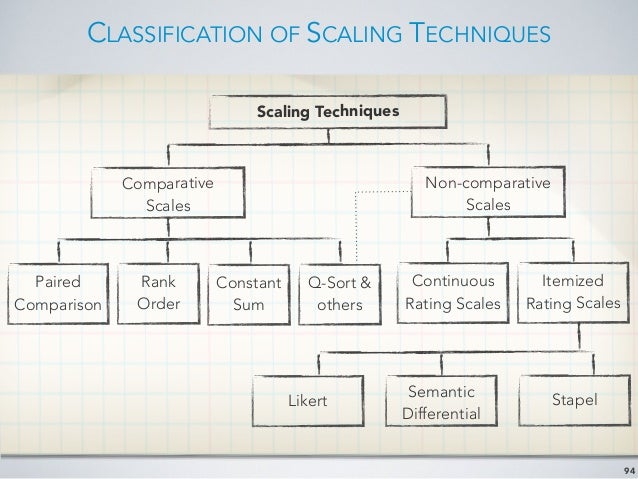 CLASSIFICATION OF SCALING TECHNIQUES

Scaling Techniques

Comparative Scales

Non-comparative Scales

Paired Comparison

Rank Order

Constant Sum

Q-Sort & others

Continuous Rating Scales

Itemized Rating Scales

Likert

Semantic Differential

Stapel

94